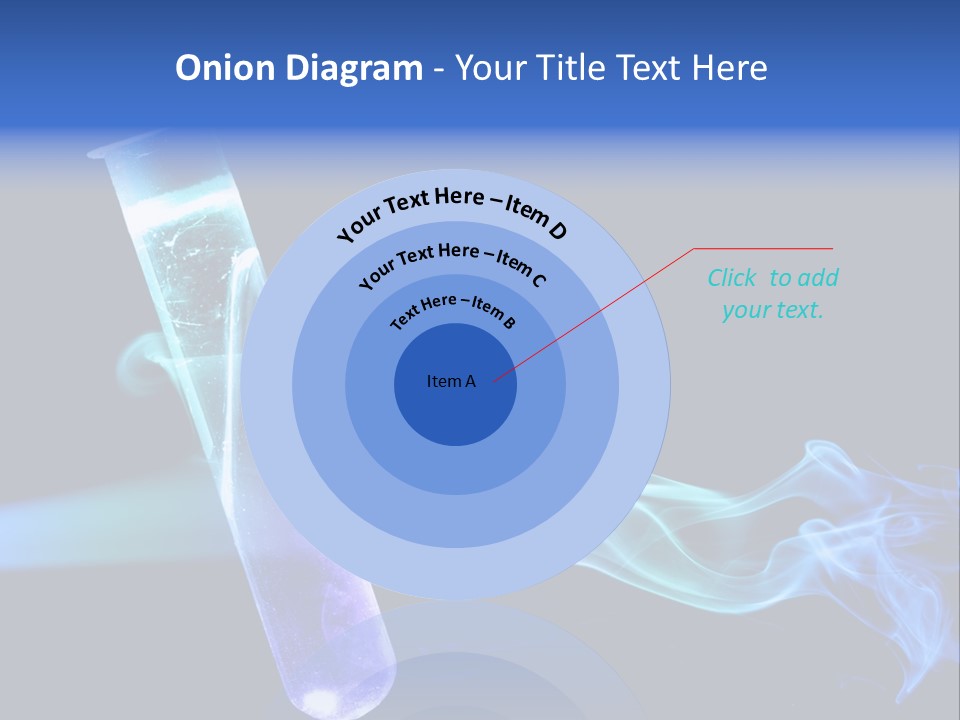 Onion Diagram - Your Title Text Here

Your Text Here – Item D

Your Text Here – Item C

Text Here – Item B

Item A

Click to add your text.